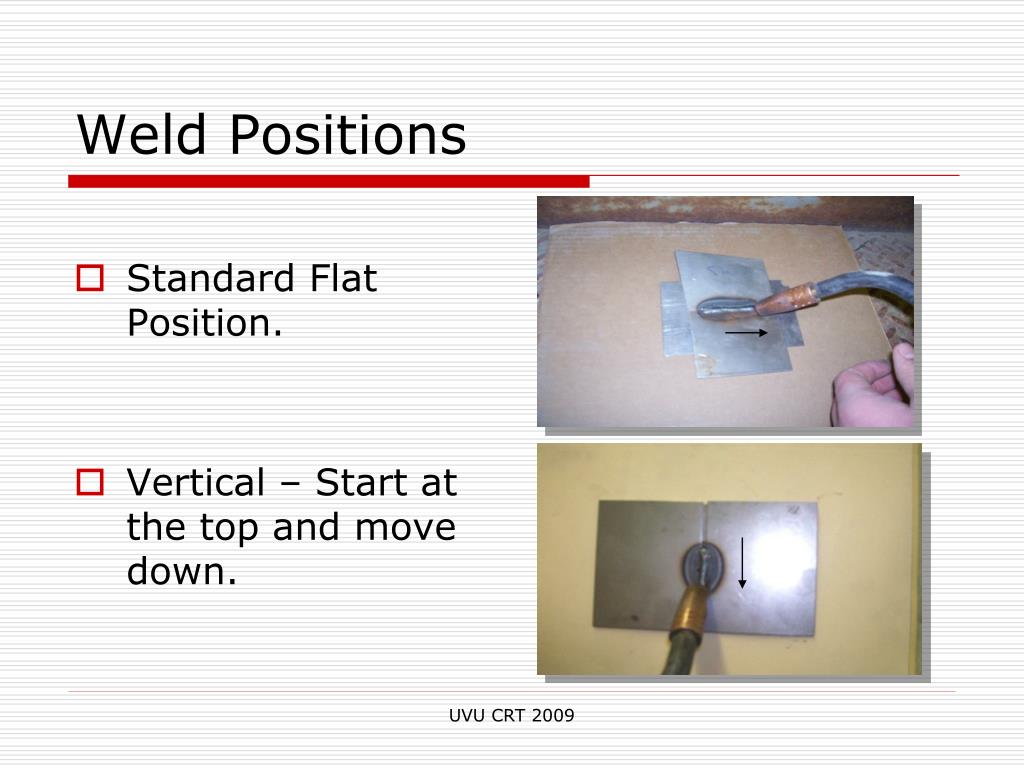 Weld Positions

Standard Flat Position.

Vertical – Start at the top and move down.

UVU CRT 2009